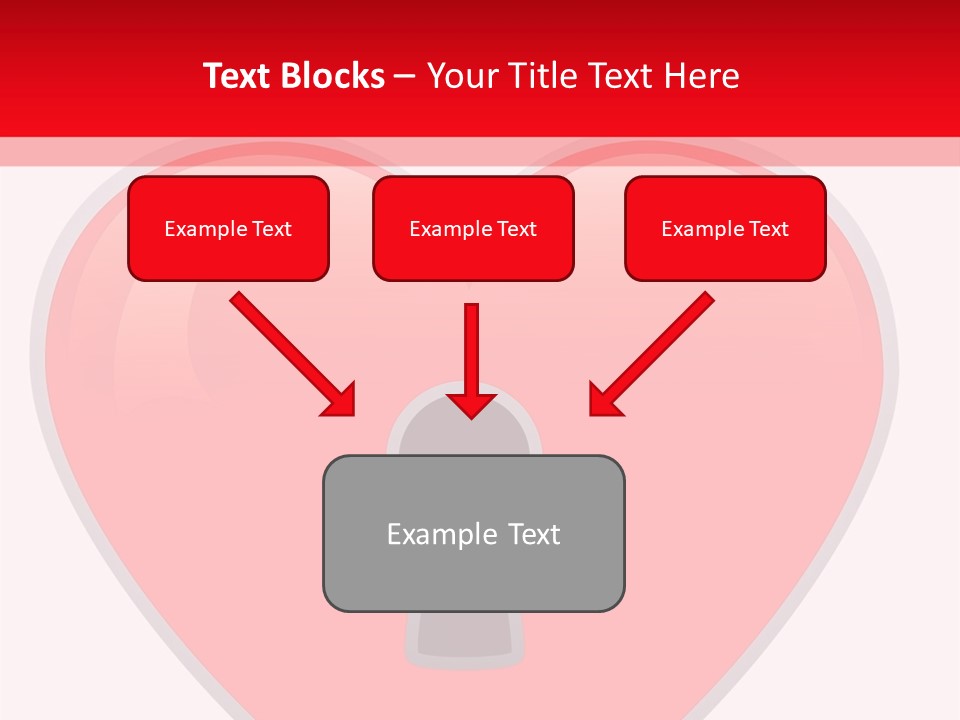 Text Blocks – Your Title Text Here

Example Text

Example Text

Example Text

Example Text